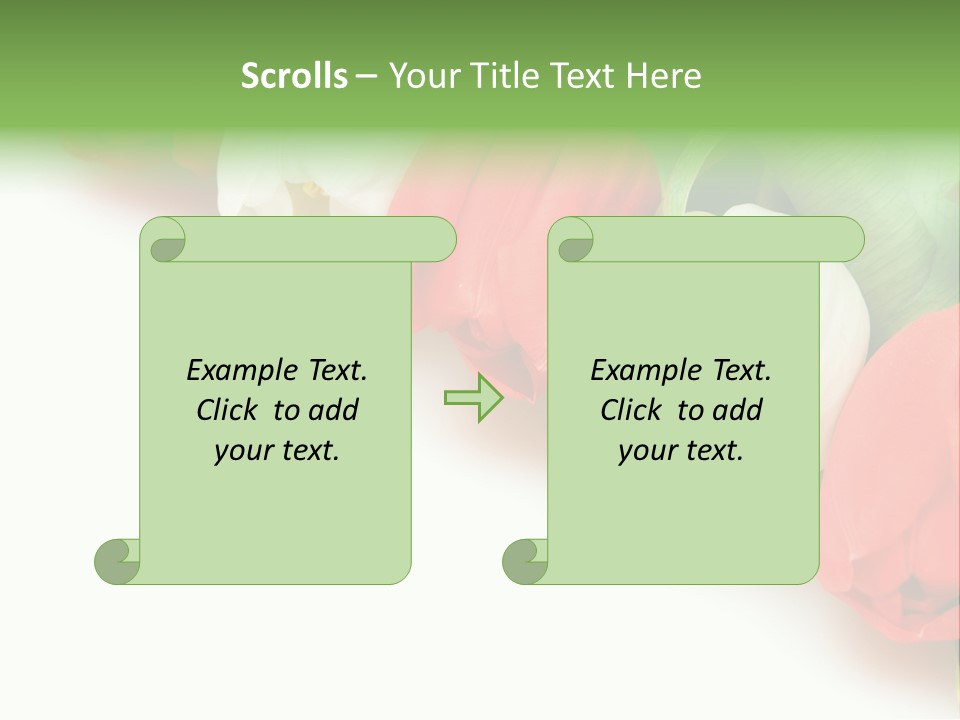 Scrolls – Your Title Text Here

Example Text. Click to add your text.

Example Text. Click to add your text.